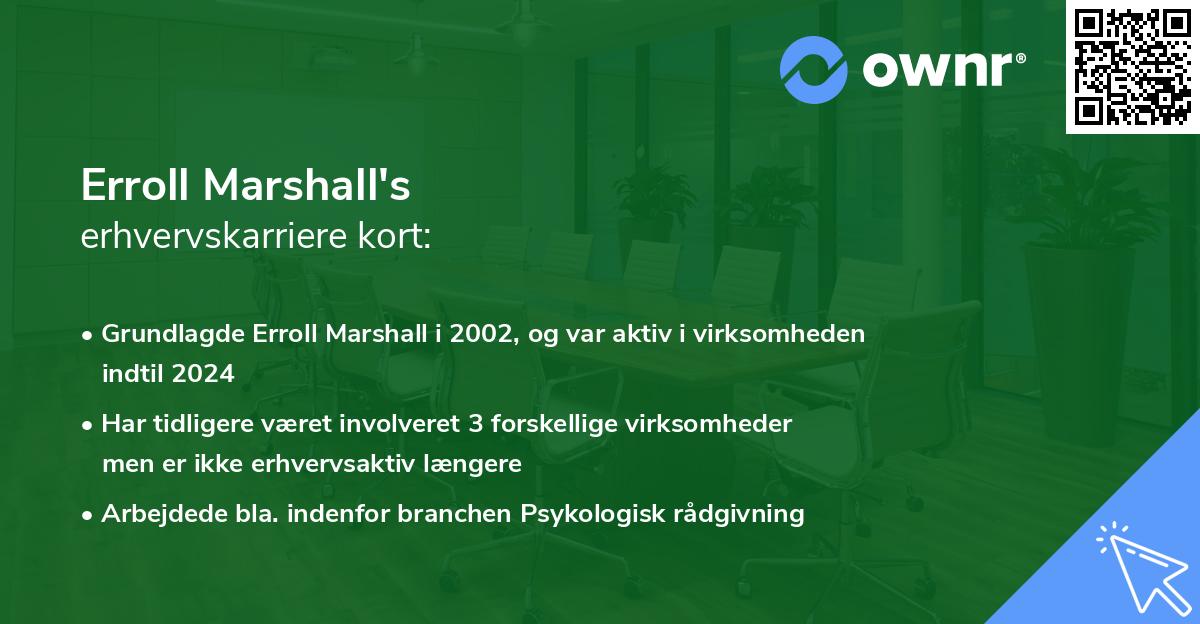 ownr®

Erroll Marshall's
erhvervskarriere kort:

• Grundlagde Erroll Marshall i 2002, og var aktiv i virksomheden indtil 2024
• Har tidligere været involveret 3 forskellige virksomheder men er ikke erhvervsaktiv længere
• Arbejdede bla. indenfor branchen Psykologisk rådgivning